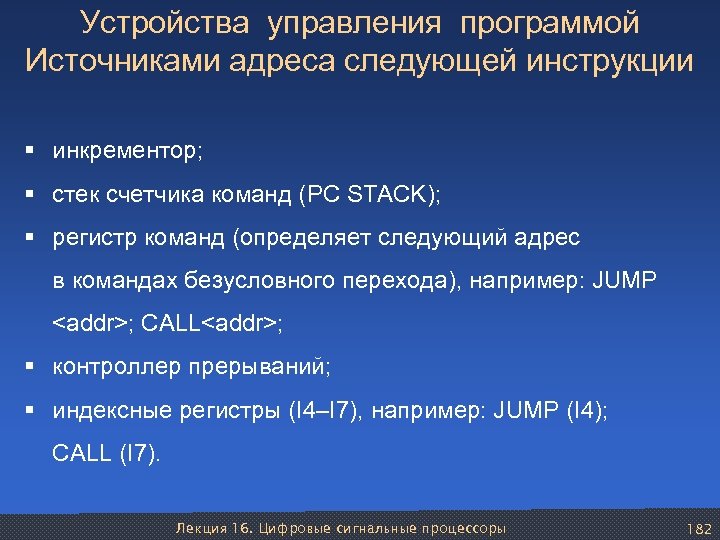 Устройства управления программой
Источниками адреса следующей инструкции

▪ инкрементор;
▪ стек счетчика команд (PC STACK);
▪ регистр команд (определяет следующий адрес в командах безусловного перехода), например: JUMP <addr>; CALL<addr>;
▪ контроллер прерываний;
▪ индексные регистры (I4–I7), например: JUMP (I4); CALL (I7).

Лекция 16. Цифровые сигнальные процессоры

182